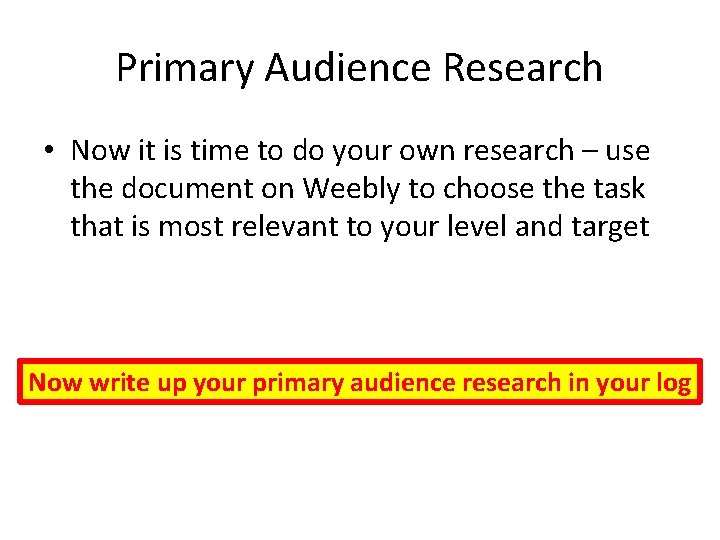 Primary Audience Research

• Now it is time to do your own research – use the document on Weebly to choose the task that is most relevant to your level and target

Now write up your primary audience research in your log